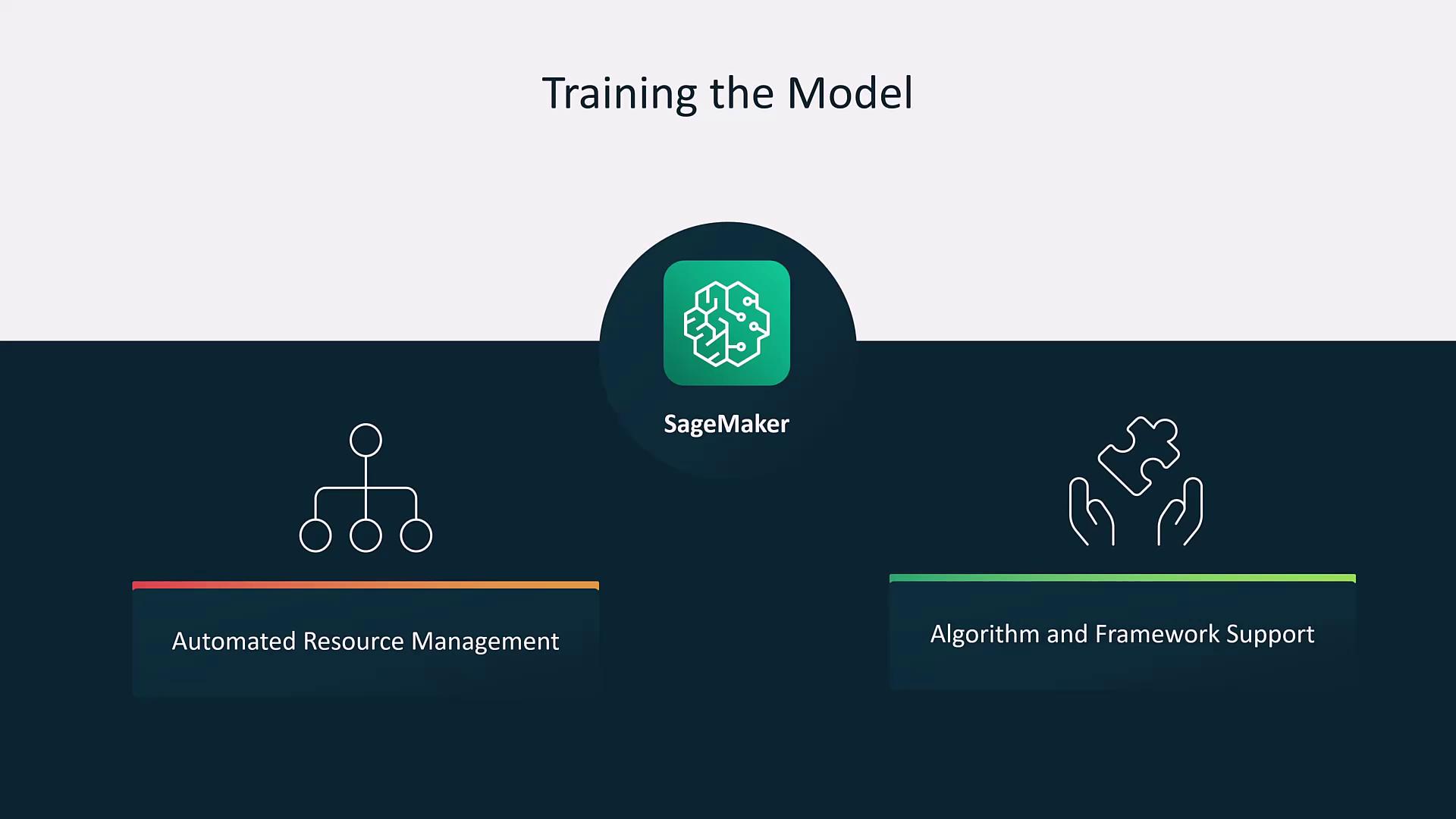 Training the Model

SageMaker

Automated Resource Management

Algorithm and Framework Support